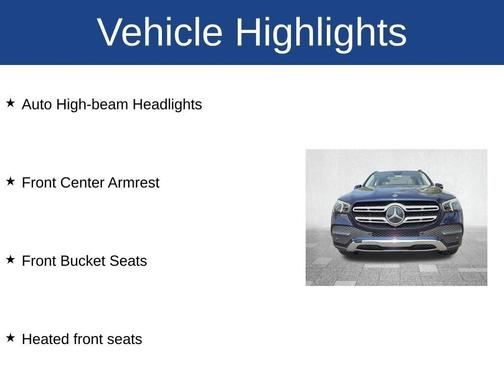 Vehicle Highlights

★ Auto High-beam Headlights

★ Front Center Armrest

★ Front Bucket Seats

★ Heated front seats